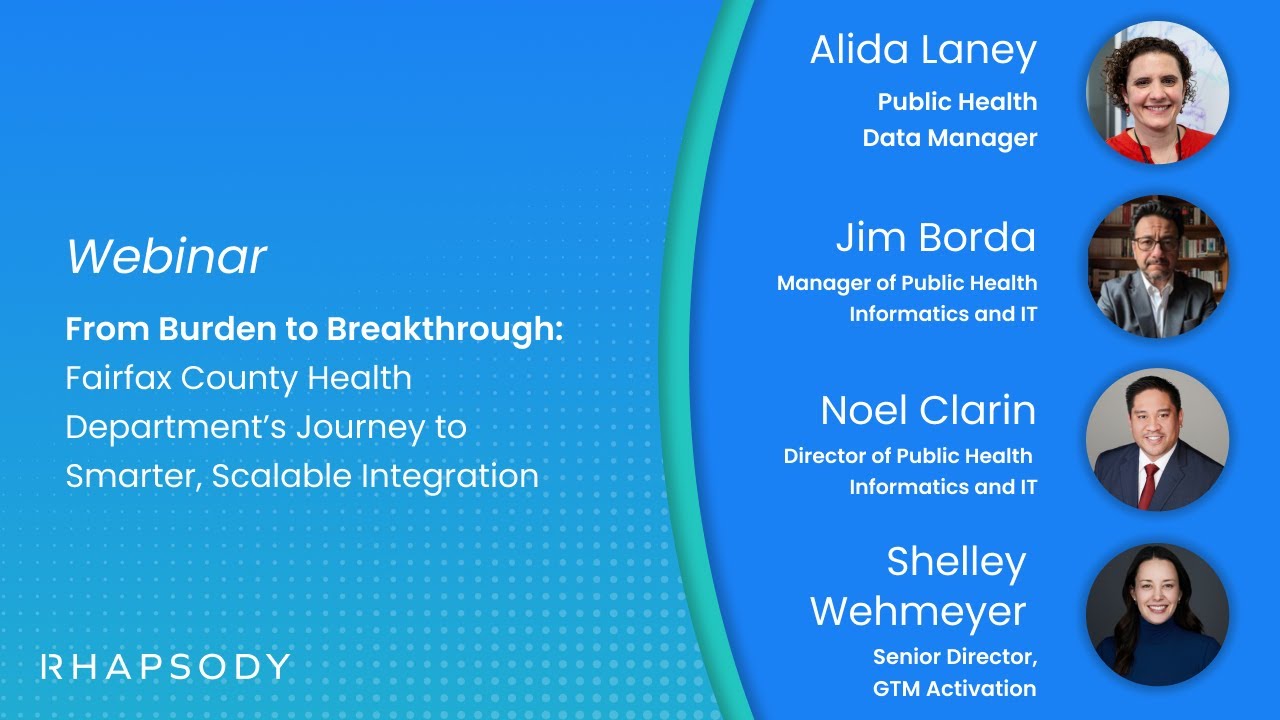 Webinar

From Burden to Breakthrough: Fairfax County Health Department's Journey to Smarter, Scalable Integration

RHAPSODY

Alida Laney
Public Health Data Manager

Jim Borda
Manager of Public Health Informatics and IT

Noel Clarin
Director of Public Health Informatics and IT

Shelley Wehmeyer
Senior Director, GTM Activation